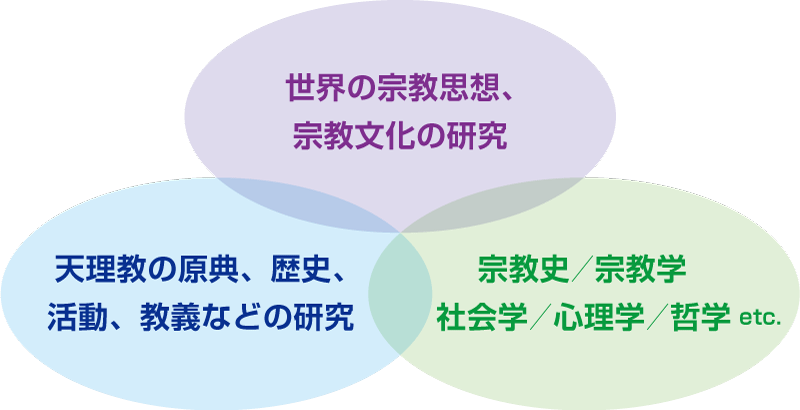 世界の宗教思想、
宗教文化の研究

天理教の原典、歴史、
活動、教義などの研究

宗教史／宗教学
社会学／心理学／哲学 etc.